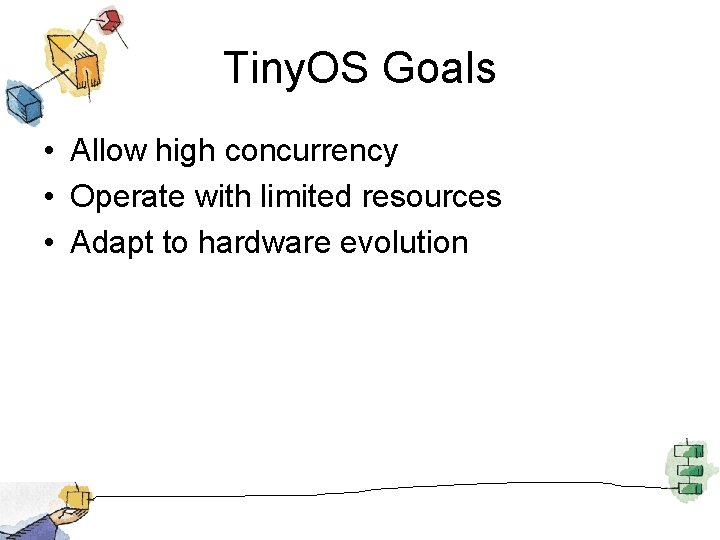 TinyOS Goals

• Allow high concurrency
• Operate with limited resources
• Adapt to hardware evolution